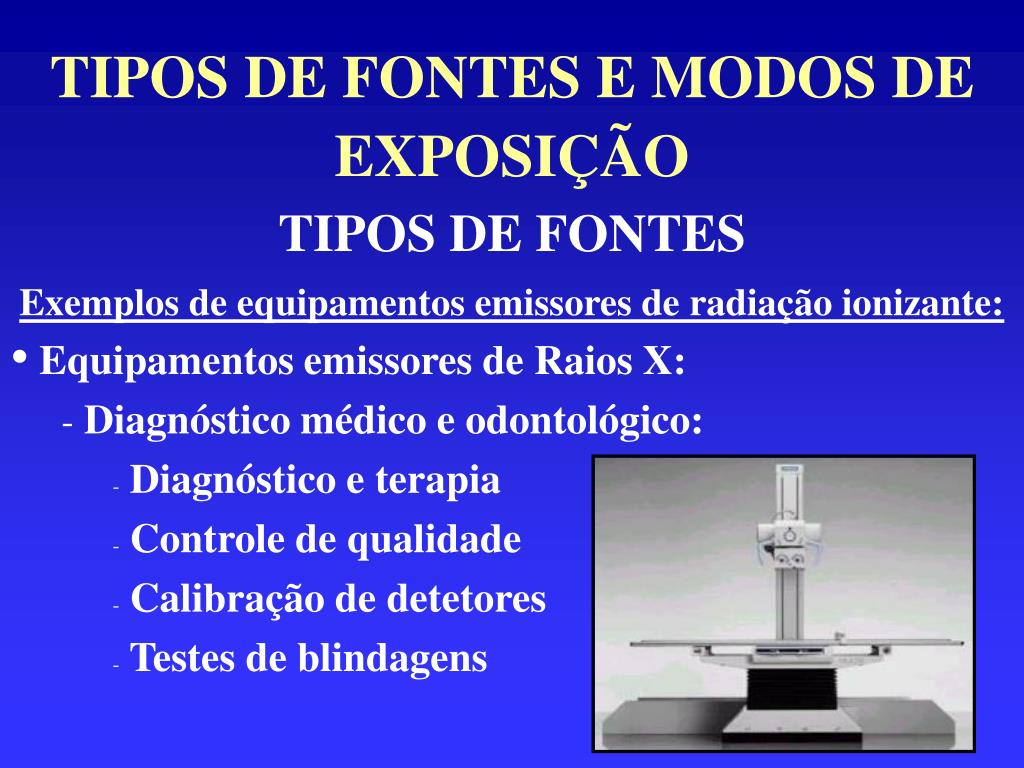 TIPOS DE FONTES E MODOS DE EXPOSIÇÃO

TIPOS DE FONTES

Exemplos de equipamentos emissores de radiação ionizante:

• Equipamentos emissores de Raios X:

- Diagnóstico médico e odontológico:

- Diagnóstico e terapia

- Controle de qualidade

- Calibração de detetores

- Testes de blindagens